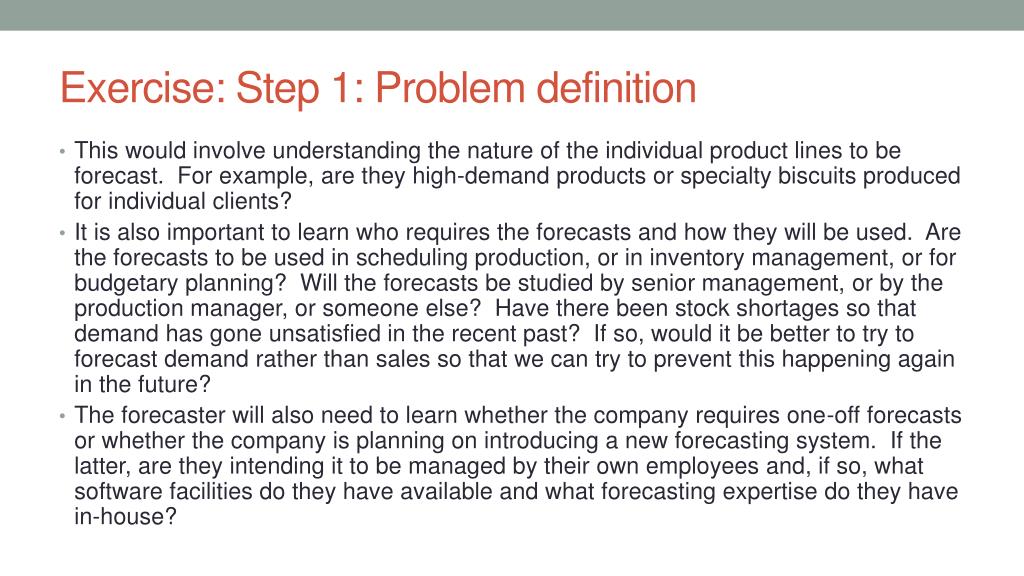 Exercise: Step 1: Problem definition

• This would involve understanding the nature of the individual product lines to be forecast. For example, are they high-demand products or specialty biscuits produced for individual clients?

• It is also important to learn who requires the forecasts and how they will be used. Are the forecasts to be used in scheduling production, or in inventory management, or for budgetary planning? Will the forecasts be studied by senior management, or by the production manager, or someone else? Have there been stock shortages so that demand has gone unsatisfied in the recent past? If so, would it be better to try to forecast demand rather than sales so that we can try to prevent this happening again in the future?

• The forecaster will also need to learn whether the company requires one-off forecasts or whether the company is planning on introducing a new forecasting system. If the latter, are they intending it to be managed by their own employees and, if so, what software facilities do they have available and what forecasting expertise do they have in-house?